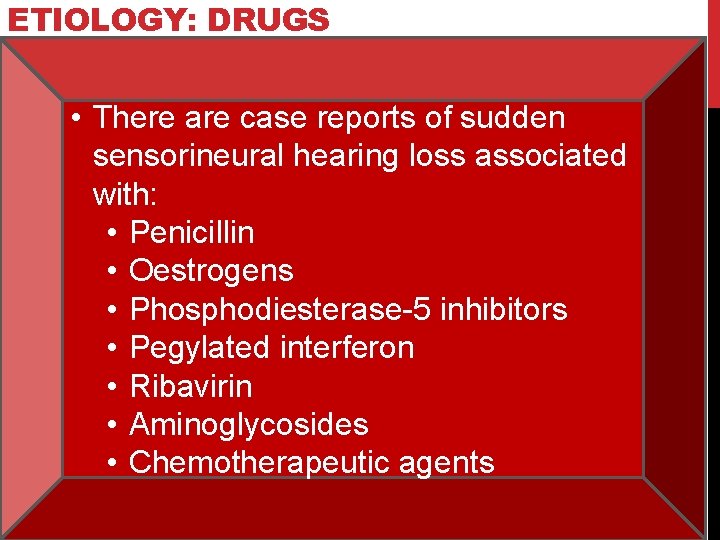 ETIOLOGY: DRUGS

• There are case reports of sudden sensorineural hearing loss associated with:
• Penicillin
• Oestrogens
• Phosphodiesterase-5 inhibitors
• Pegylated interferon
• Ribavirin
• Aminoglycosides
• Chemotherapeutic agents